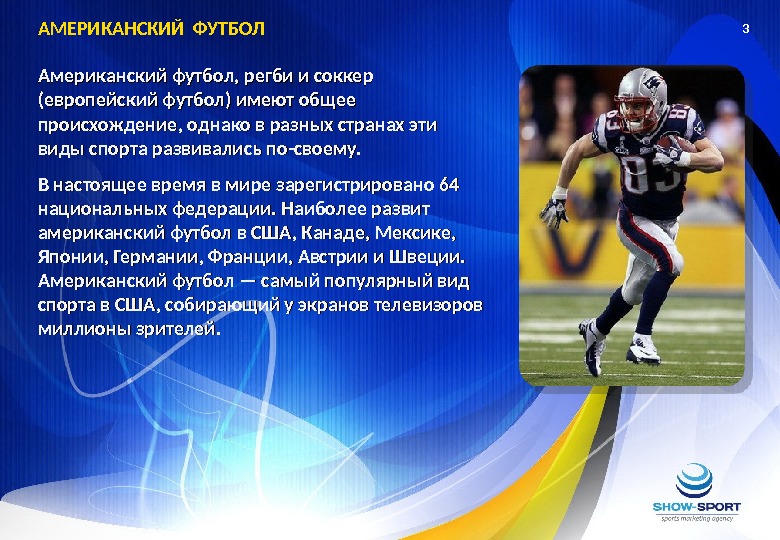 АМЕРИКАНСКИЙ ФУТБОЛ

3

Американский футбол, регби и соккер (европейский футбол) имеют общее происхождение, однако в разных странах эти виды спорта развивались по-своему.

В настоящее время в мире зарегистрировано 64 национальных федерации. Наиболее развит американский футбол в США, Канаде, Мексике, Японии, Германии, Франции, Австрии и Швеции. Американский футбол — самый популярный вид спорта в США, собирающий у экранов телевизоров миллионы зрителей.

83

SHOW-SPORT
sports marketing agency